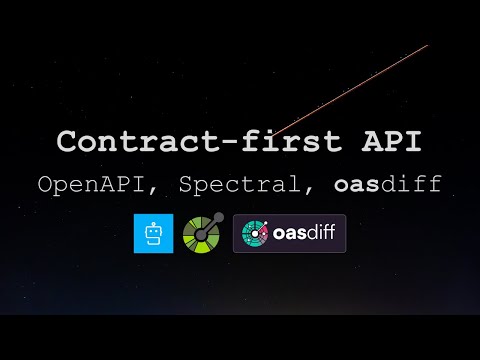 Contract-first API

OpenAPI, Spectral, oasdiff

oasdiff